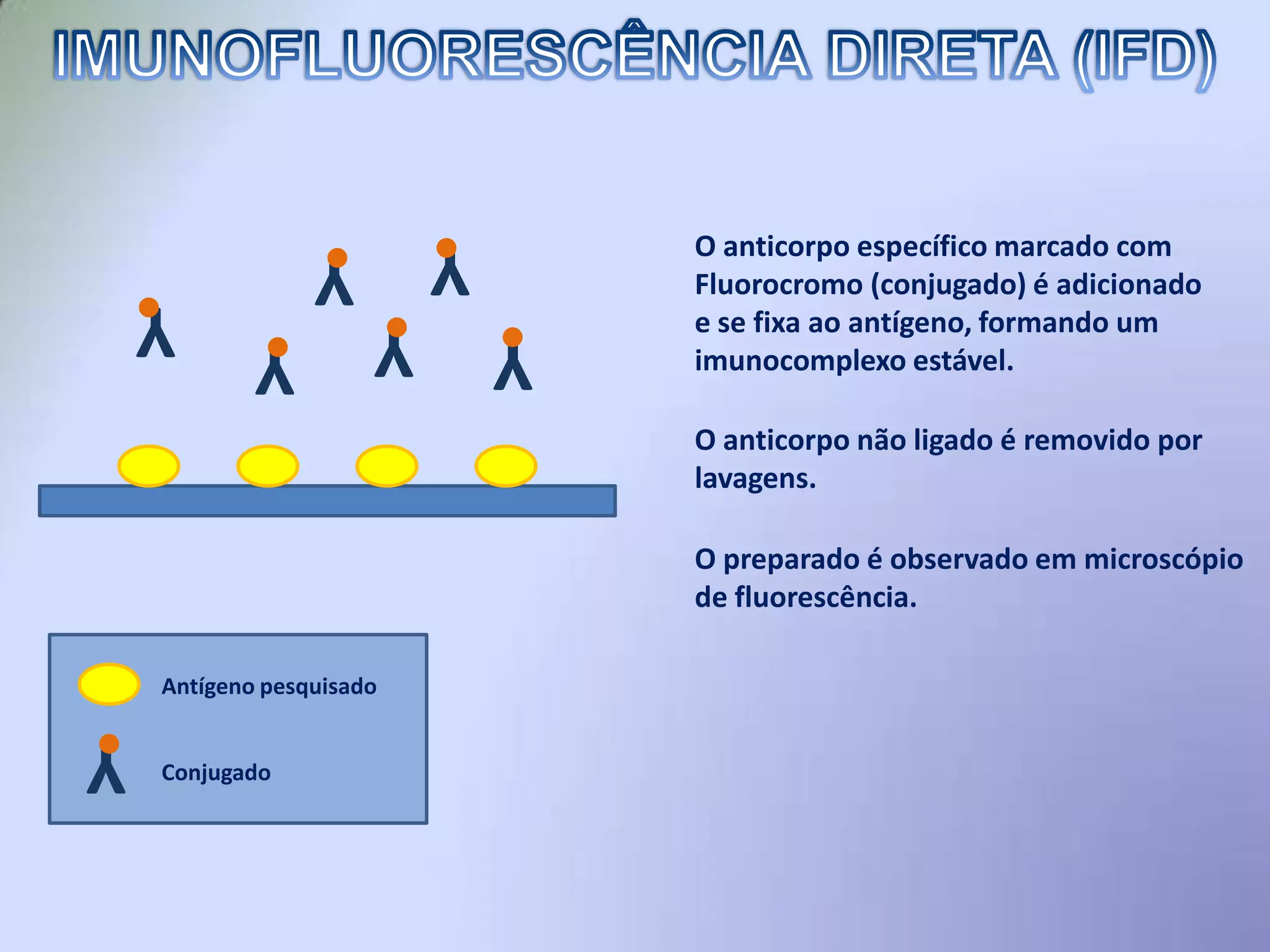 IMUNOFLUORESCÊNCIA DIRETA (IFD)

O anticorpo específico marcado com Fluorocromo (conjugado) é adicionado e se fixa ao antígeno, formando um imunocomplexo estável.

O anticorpo não ligado é removido por lavagens.

O preparado é observado em microscópio de fluorescência.

Antígeno pesquisado

Conjugado